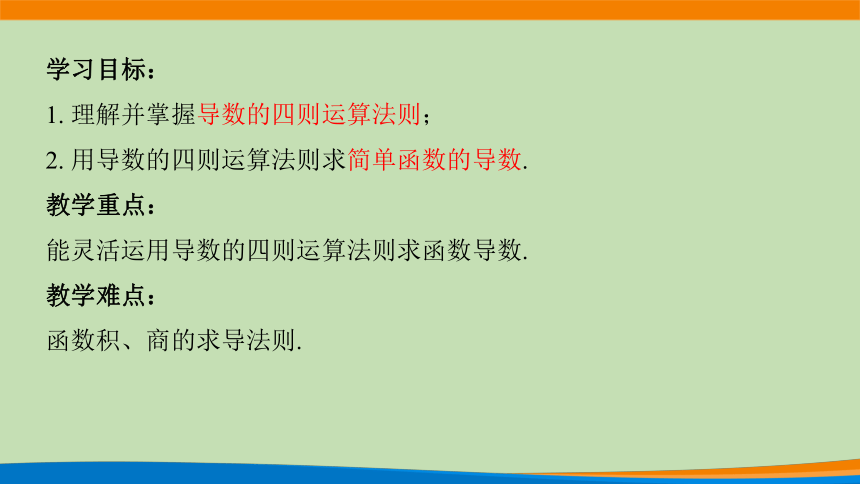 学习目标：

1. 理解并掌握导数的四则运算法则；

2. 用导数的四则运算法则求简单函数的导数.

教学重点：

能灵活运用导数的四则运算法则求函数导数.

教学难点：

函数积、商的求导法则.